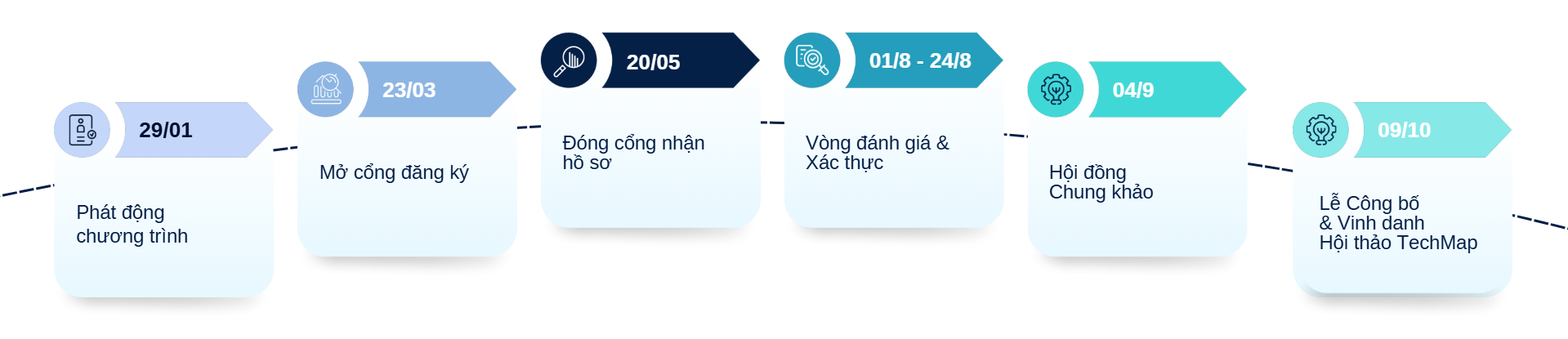 29/01

Phát động chương trình

23/03

Mở cổng đăng ký

20/05

Đóng cổng nhận hồ sơ

01/8 - 24/8

Vòng đánh giá & Xác thực

04/9

Hội đồng Chung khảo

09/10

Lễ Công bố & Vinh danh Hội thảo TechMap